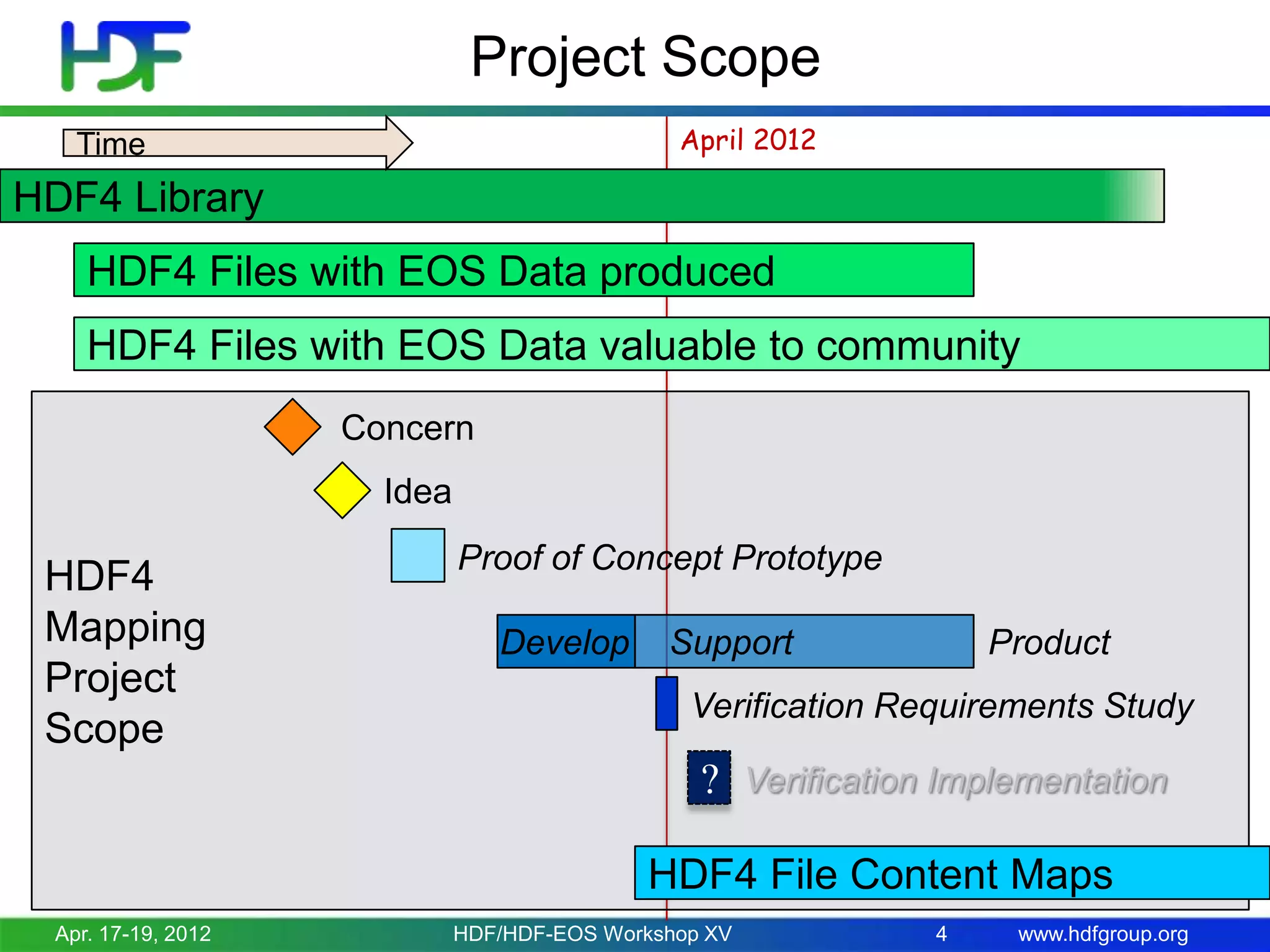 HDF

Project Scope

Time

April 2012

HDF4 Library

HDF4 Files with EOS Data produced

HDF4 Files with EOS Data valuable to community

Concern

Idea

Proof of Concept Prototype

HDF4 Mapping Project Scope

Develop

Support

Product

Verification Requirements Study

?

Verification Implementation

HDF4 File Content Maps

Apr. 17-19, 2012

HDF/HDF-EOS Workshop XV

4

www.hdfgroup.org